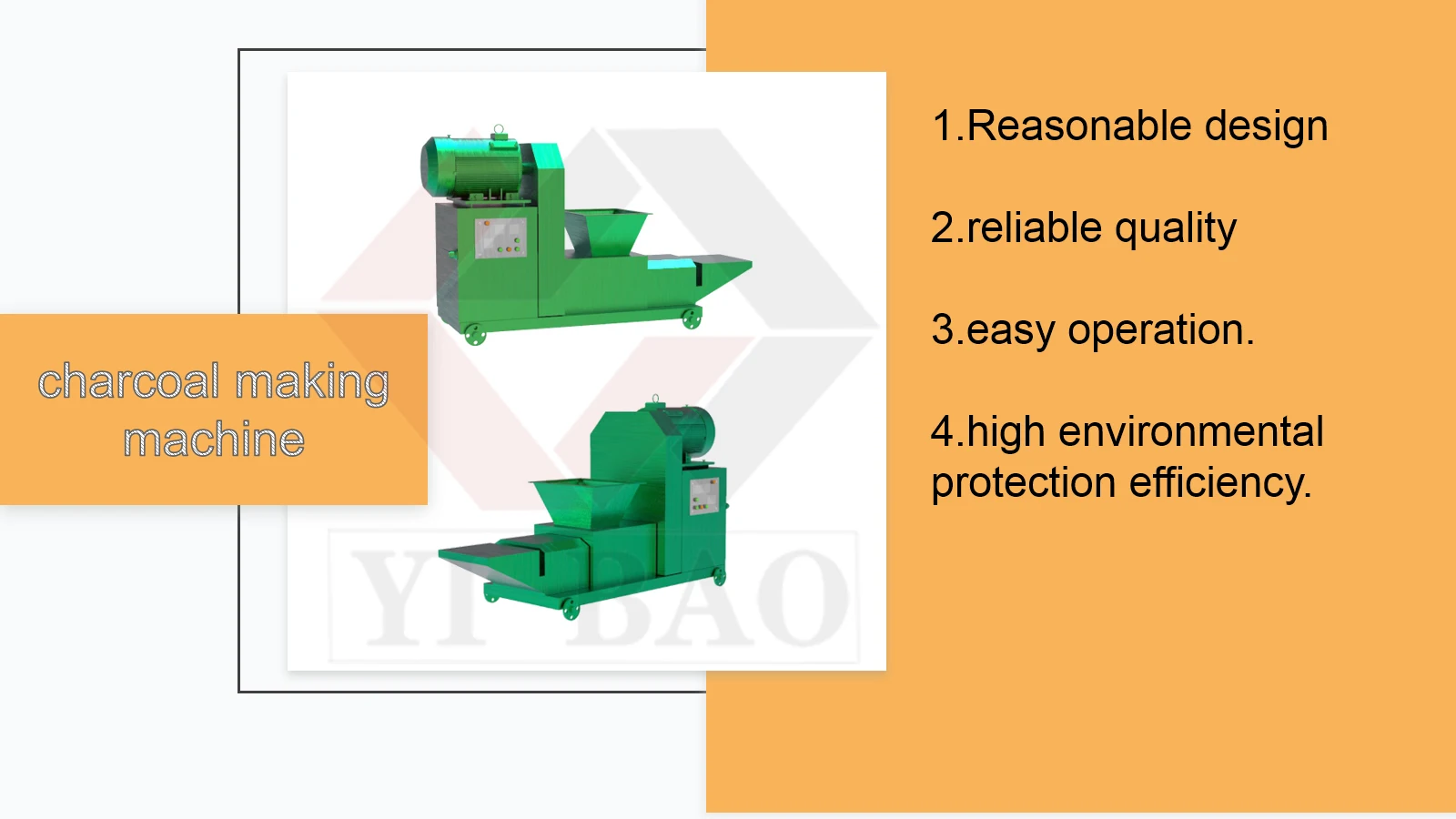 charcoal making machine

YI BAO

1.Reasonable design

2.reliable quality

3.easy operation.

4.high environmental protection efficiency.